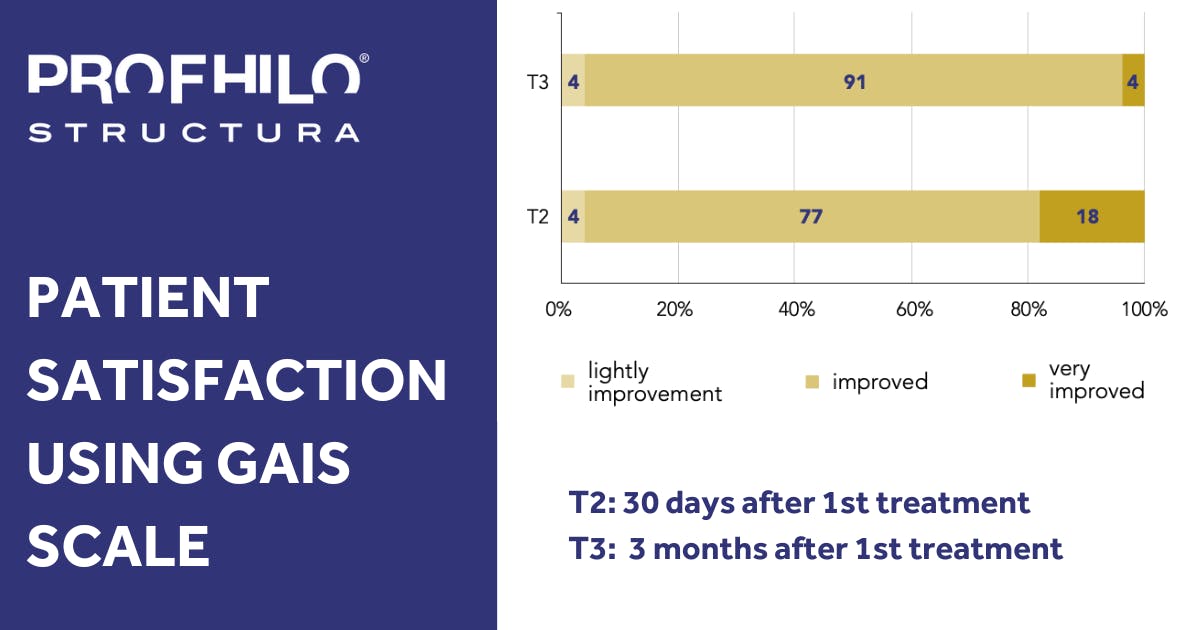 PROFHILO®
STRUCTURA

PATIENT SATISFACTION USING GAIS SCALE

T3 4 91 4

T2 4 77 18

0% 20% 40% 60% 80% 100%

lightly improvement
improved
very improved

T2: 30 days after 1st treatment
T3: 3 months after 1st treatment